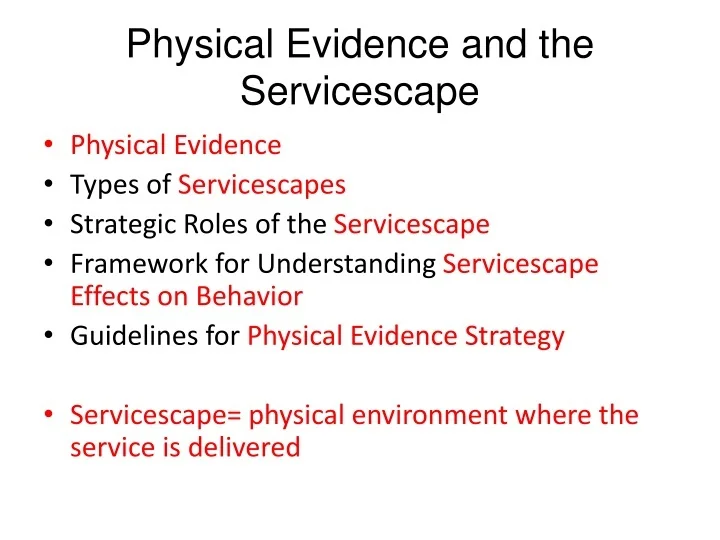 Physical Evidence and the Servicescape

• Physical Evidence
• Types of Servicescapes
• Strategic Roles of the Servicescape
• Framework for Understanding Servicescape Effects on Behavior
• Guidelines for Physical Evidence Strategy

• Servicescape= physical environment where the service is delivered